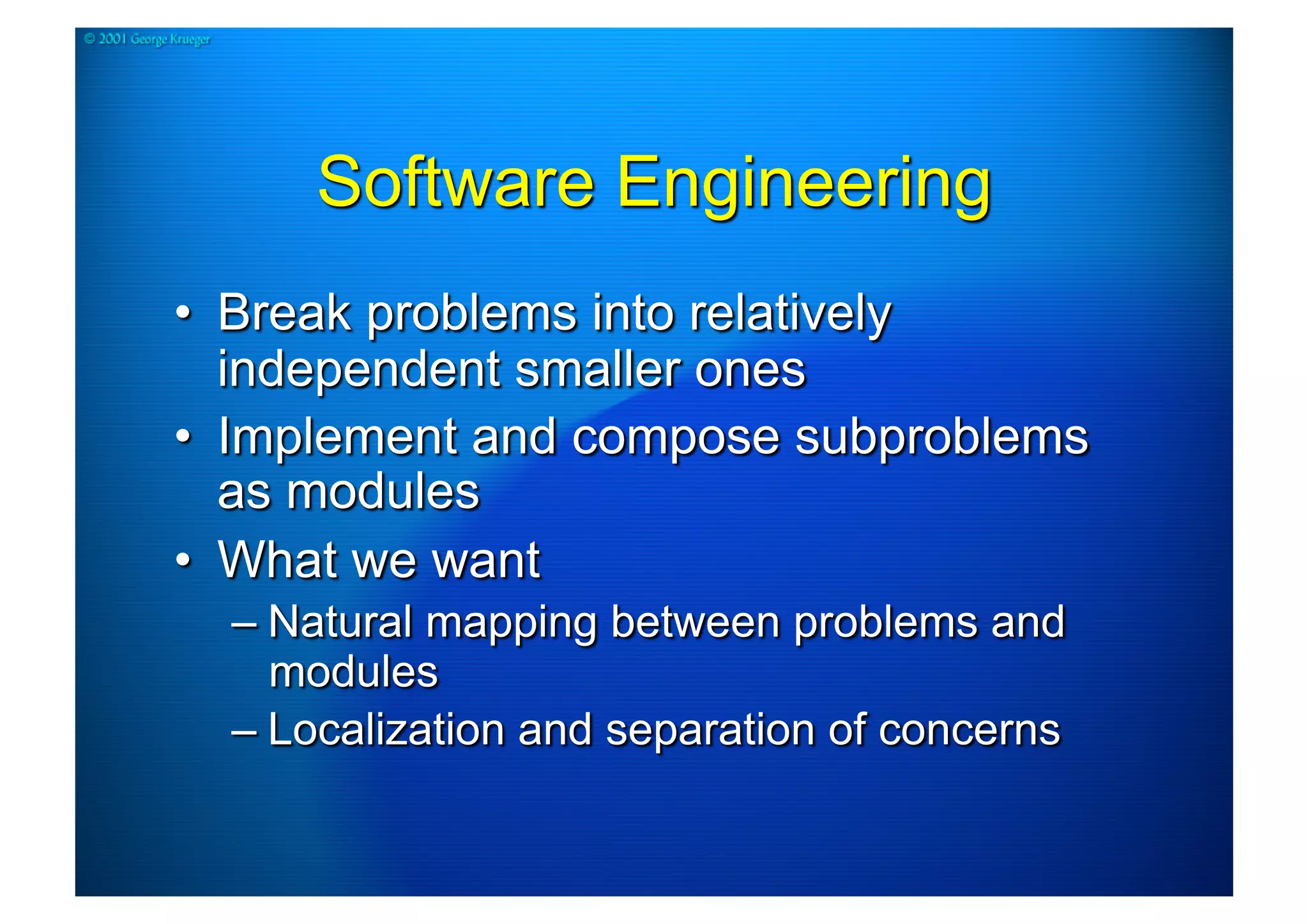 © 2001 George Krueger

Software Engineering

• Break problems into relatively independent smaller ones
• Implement and compose subproblems as modules
• What we want
– Natural mapping between problems and modules
– Localization and separation of concerns